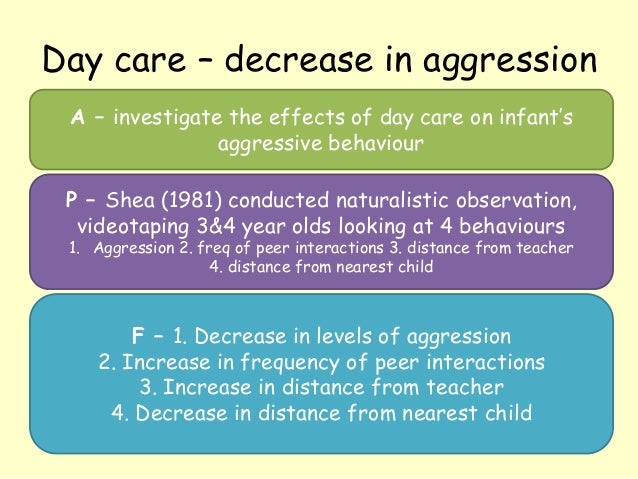 Day care – decrease in aggression

A – investigate the effects of day care on infant's aggressive behaviour

P – Shea (1981) conducted naturalistic observation, videotaping 3&4 year olds looking at 4 behaviours
1. Aggression 2. freq of peer interactions 3. distance from teacher 4. distance from nearest child

F – 1. Decrease in levels of aggression
2. Increase in frequency of peer interactions
3. Increase in distance from teacher
4. Decrease in distance from nearest child